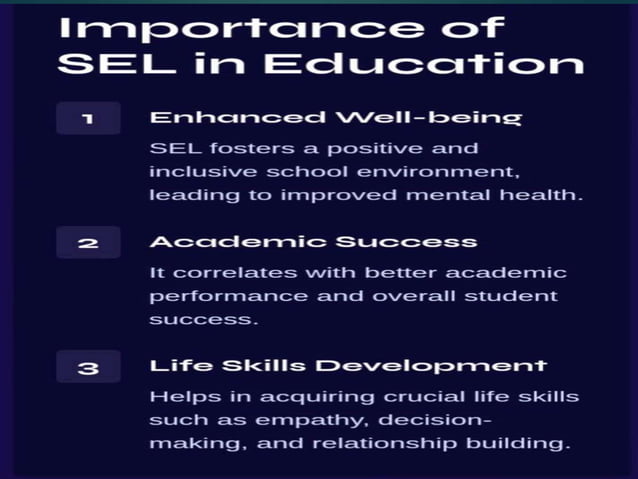 Importance of SEL in Education

1

Enhanced Well-being

SEL fosters a positive and inclusive school environment, leading to improved mental health.

2

Academic Success

It correlates with better academic performance and overall student success.

3

Life Skills Development

Helps in acquiring crucial life skills such as empathy, decision-making, and relationship building.